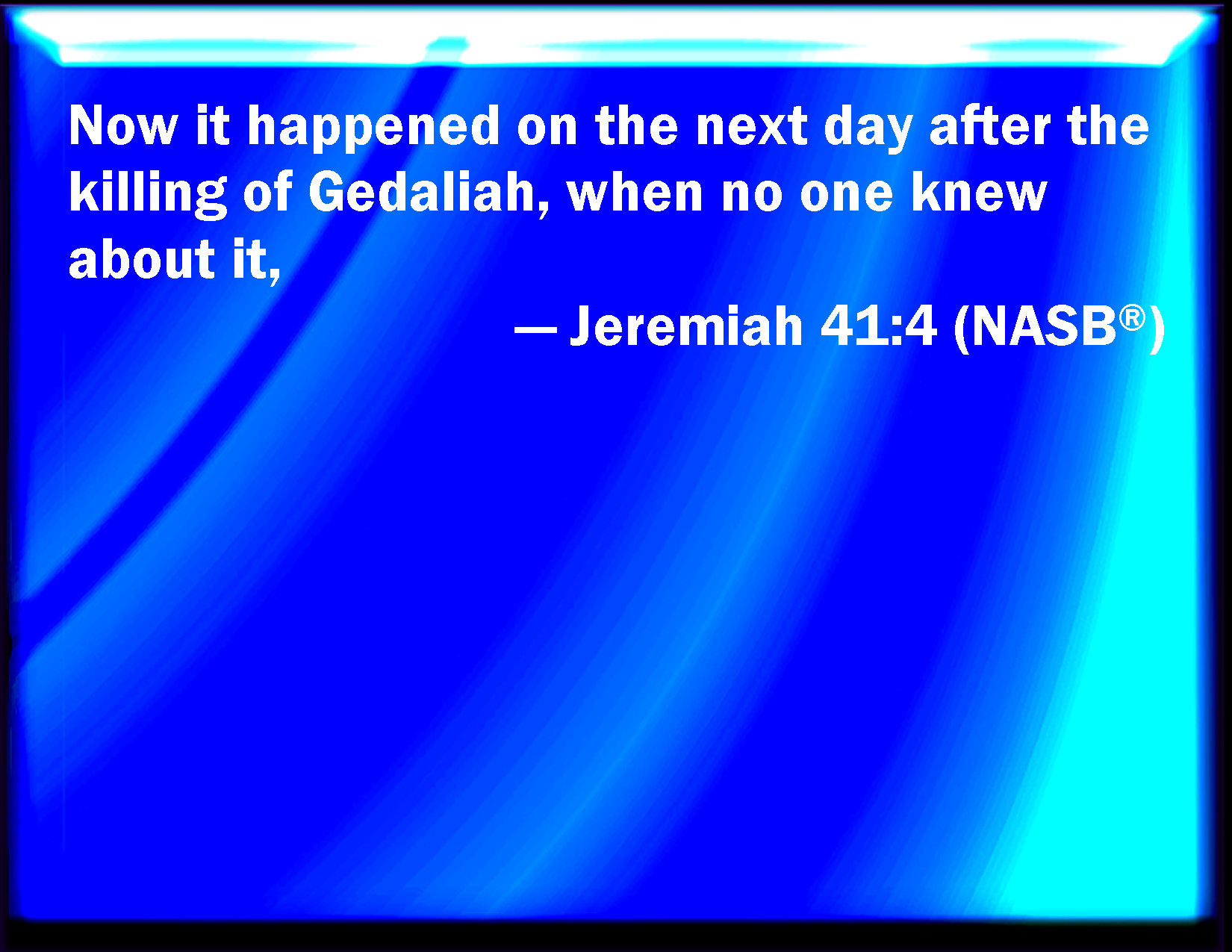 Now it happened on the next day after the killing of Gedaliah, when no one knew about it,

— Jeremiah 41:4 (NASB®)